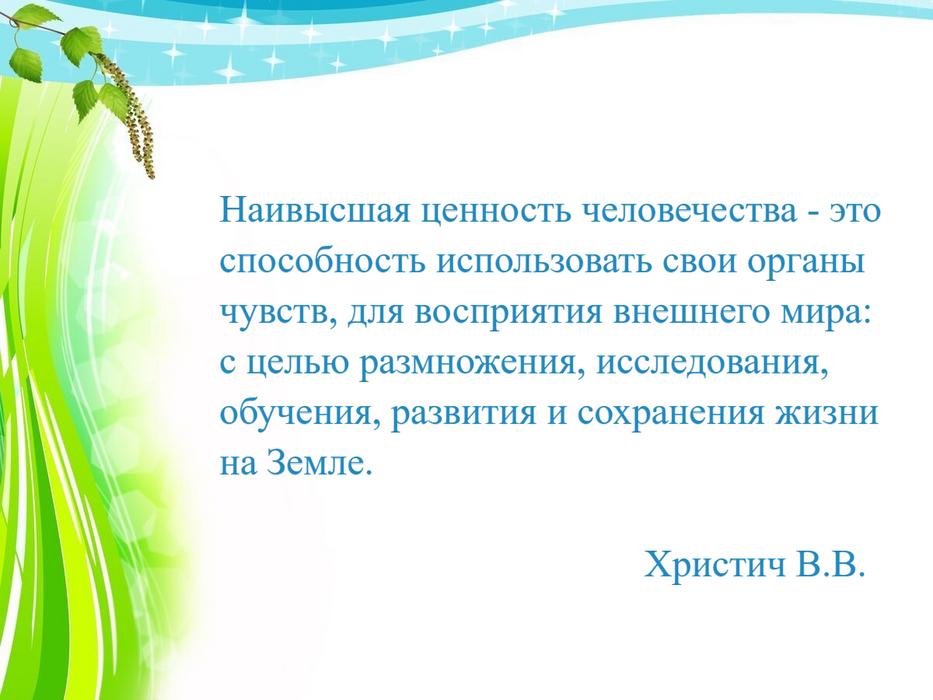 Наивысшая ценность человечества - это способность использовать свои органы чувств, для восприятия внешнего мира: с целью размножения, исследования, обучения, развития и сохранения жизни на Земле.

Христич В.В.